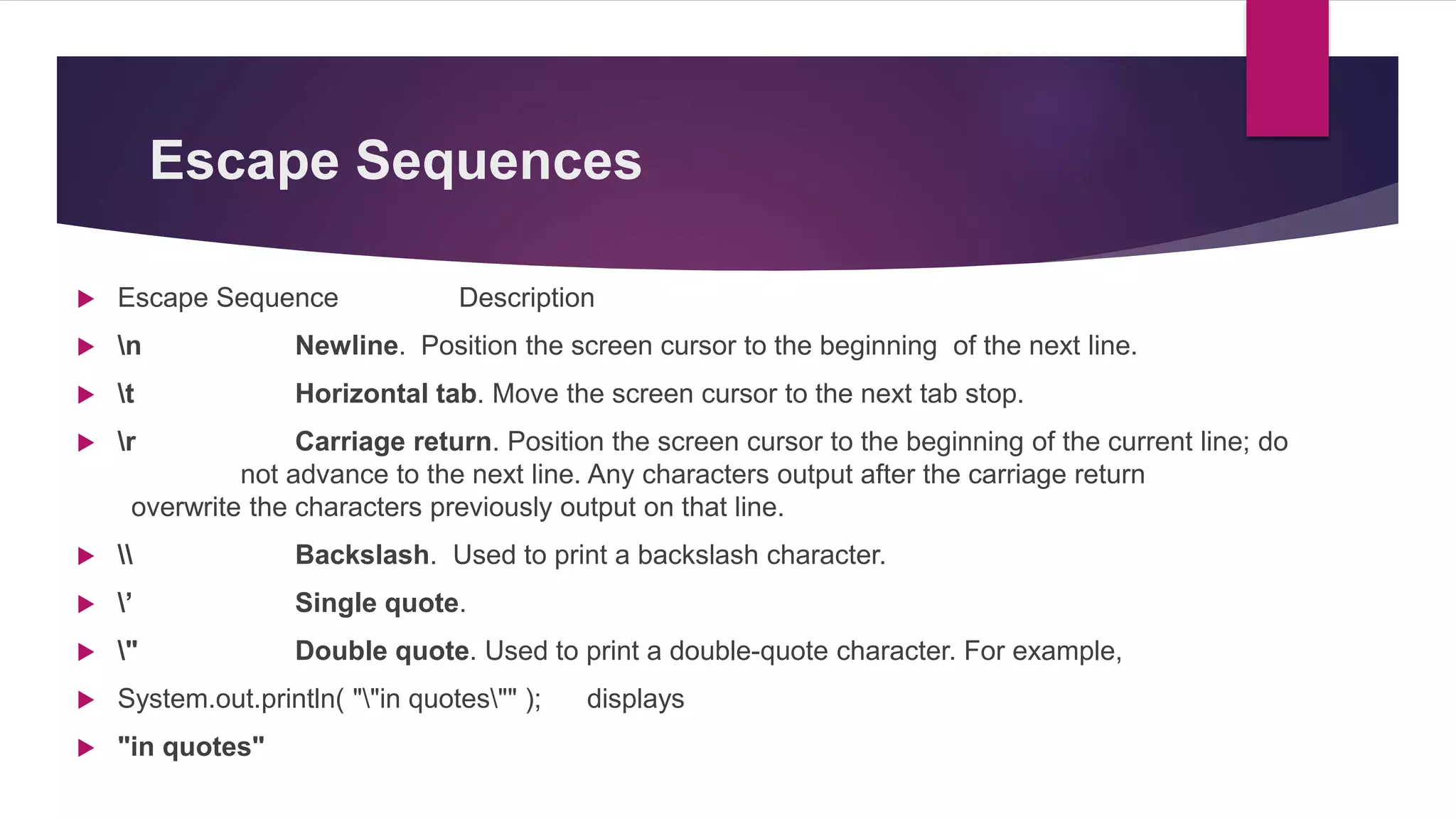 Escape Sequences

Escape Sequence Description

\n Newline. Position the screen cursor to the beginning of the next line.

\t Horizontal tab. Move the screen cursor to the next tab stop.

\r Carriage return. Position the screen cursor to the beginning of the current line; do not advance to the next line. Any characters output after the carriage return overwrite the characters previously output on that line.

\\ Backslash. Used to print a backslash character.

\’ Single quote.

\" Double quote. Used to print a double-quote character. For example,

System.out.println( "\"in quotes\"" ); displays

"in quotes"